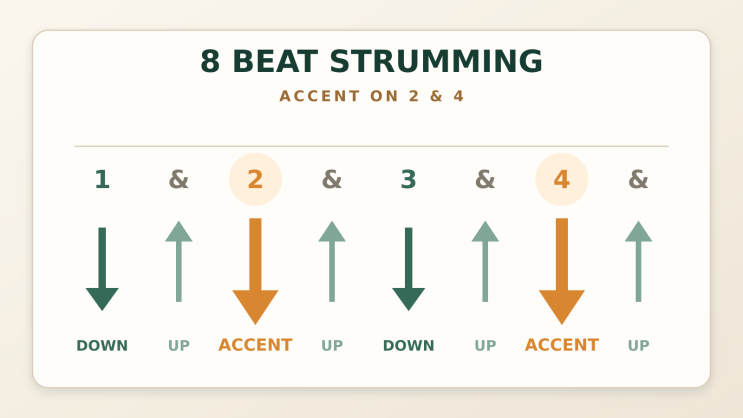 8 BEAT STRUMMING
ACCENT ON 2 & 4

1 & 2 & 3 & 4 &

DOWN UP ACCENT UP DOWN UP ACCENT UP